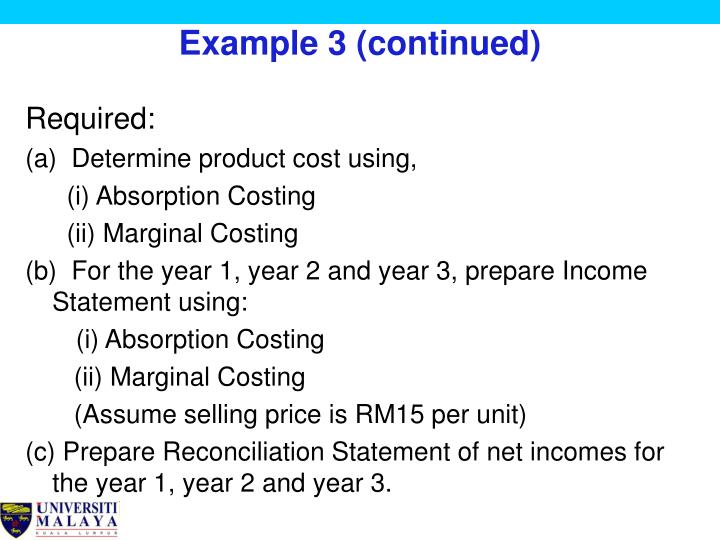 Example 3 (continued)

Required:

(a) Determine product cost using,
(i) Absorption Costing
(ii) Marginal Costing

(b) For the year 1, year 2 and year 3, prepare Income Statement using:
(i) Absorption Costing
(ii) Marginal Costing
(Assume selling price is RM15 per unit)

(c) Prepare Reconciliation Statement of net incomes for the year 1, year 2 and year 3.

UNIVERSITI MALAYA KUALA LUMPUR